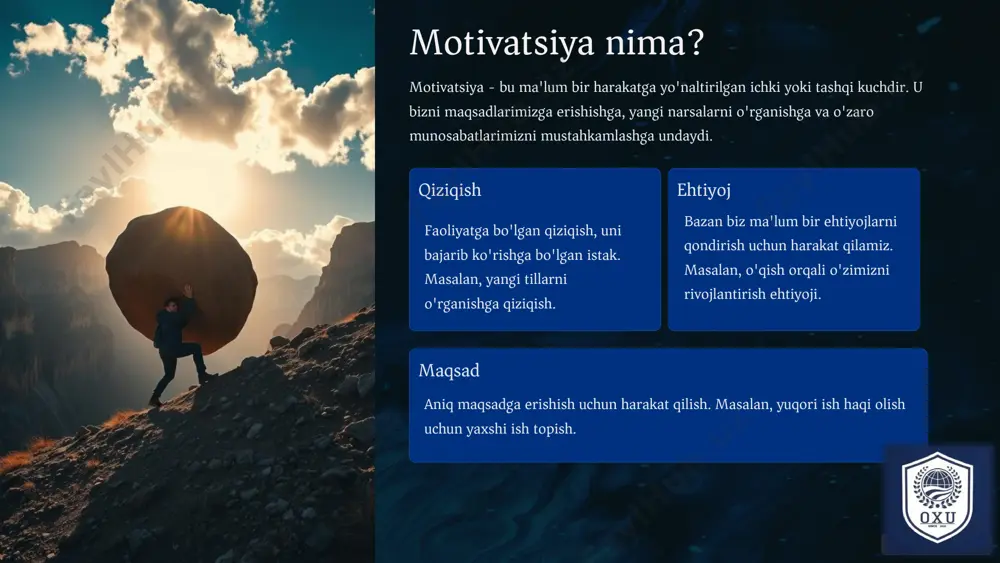 Motivatsiya nima?

Motivatsiya - bu ma'lum bir harakatga yo'naltirilgan ichki yoki tashqi kuchdir. U bizni maqsadlarimizga erishishga, yangi narsalarni o'rganishga va o'zaro munosabatlarimizni mustahkamlashga undaydi.

Qiziqish

Faoliyatga bo'lgan qiziqish, uni bajarib ko'rishga bo'lgan istak. Masalan, yangi tillarni o'rganishga qiziqish.

Ehtiyoj

Bazan biz ma'lum bir ehtiyojlarni qondirish uchun harakat qilamiz. Masalan, o'qish orqali o'zimizni rivojlantirish ehtiyoji.

Maqsad

Aniq maqsadga erishish uchun harakat qilish. Masalan, yuqori ish haqi olish uchun yaxshi ish topish.

OXU